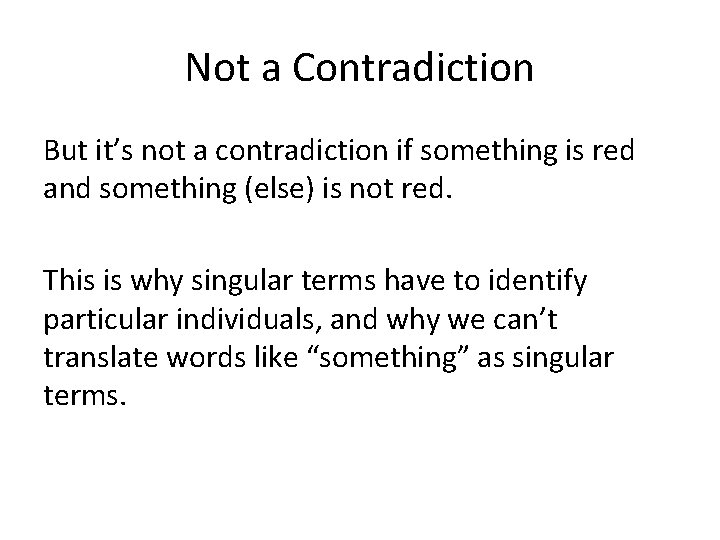 Not a Contradiction

But it’s not a contradiction if something is red and something (else) is not red.

This is why singular terms have to identify particular individuals, and why we can’t translate words like “something” as singular terms.